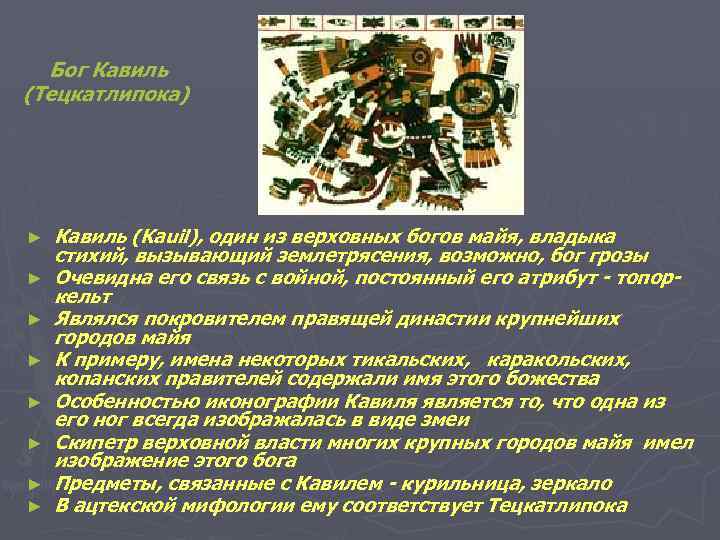 Бог Кавиль (Тецкатлипока)

► Кавиль (Kauil), один из верховных богов майя, владыка стихий, вызывающий землетрясения, возможно, бог грозы
► Очевидна его связь с войной, постоянный его атрибут - топор-кельт
► Являлся покровителем правящей династии крупнейших городов майя
► К примеру, имена некоторых тикальских, каракольских, копанских правителей содержали имя этого божества
► Особенностью иконографии Кавиля является то, что одна из его ног всегда изображалась в виде змеи
► Скипетр верховной власти многих крупных городов майя имел изображение этого бога
► Предметы, связанные с Кавилем - курильница, зеркало
► В ацтекской мифологии ему соответствует Тецкатлипока